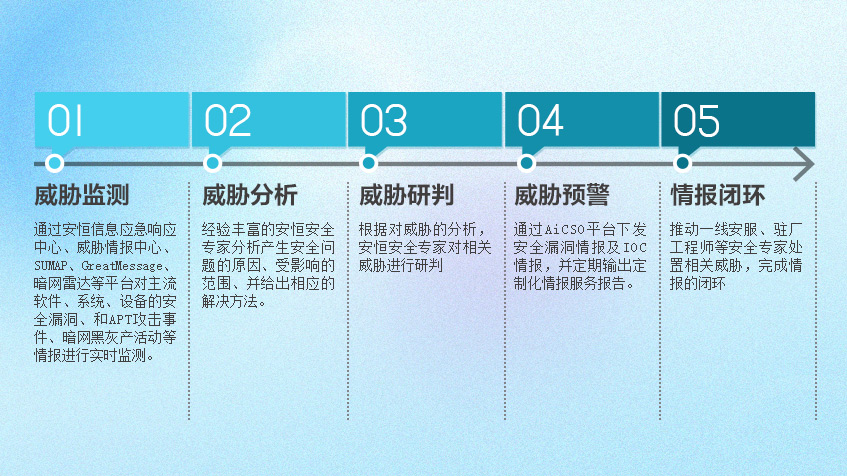 01

威胁监测

通过安恒信息应急响应中心、威胁情报中心、SUMAP、GreatMessage、暗网雷达等平台对主流软件、系统、设备的安全漏洞、和APT攻击事件、暗网黑灰产活动等情报进行实时监测。

02

威胁分析

经验丰富的安恒安全专家分析产生安全问题的原因、受影响的范围、并给出相应的解决方法。

03

威胁研判

根据对威胁的分析，安恒安全专家对相关威胁进行研判

04

威胁预警

通过AiCSO平台下发安全漏洞情报及IOC情报，并定期输出定制化情报服务报告。

05

情报闭环

推动一线安服、驻厂工程师等安全专家处置相关威胁，完成情报的闭环